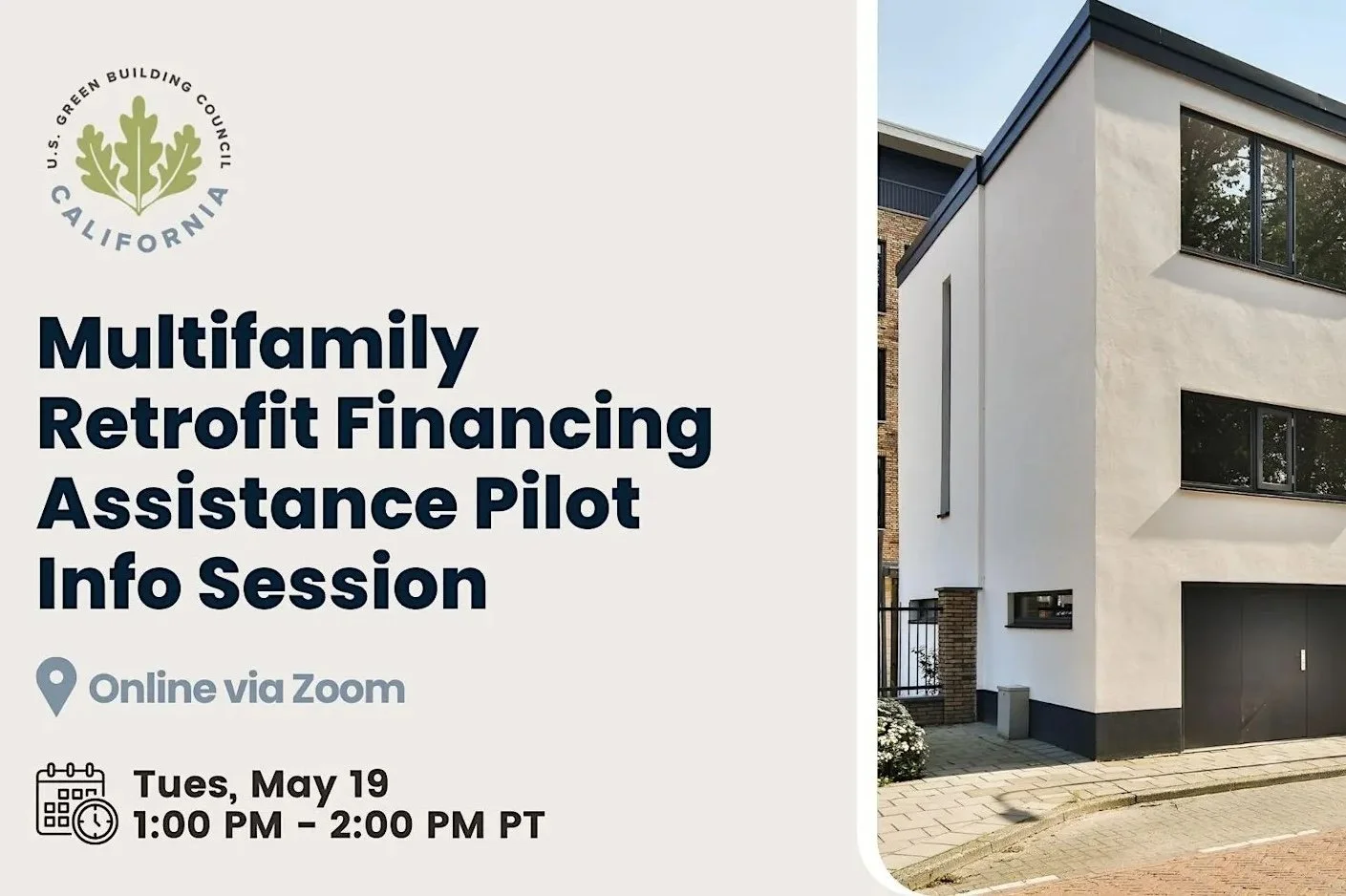 U.S. GREEN BUILDING COUNCIL
CALIFORNIA

Multifamily Retrofit Financing Assistance Pilot Info Session

Online via Zoom

Tues, May 19
1:00 PM - 2:00 PM PT